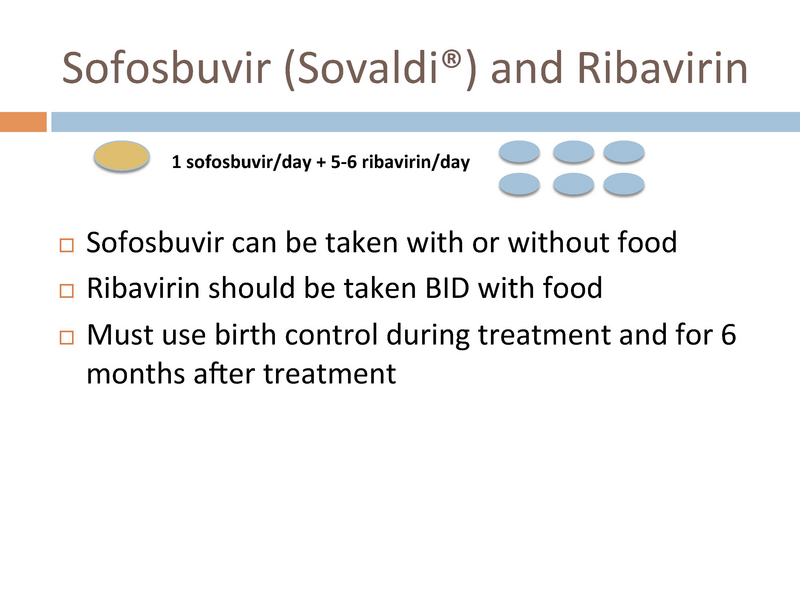 Sofosbuvir (Sovaldi®) and Ribavirin

1 sofosbuvir/day + 5-6 ribavirin/day

□ Sofosbuvir can be taken with or without food
□ Ribavirin should be taken BID with food
□ Must use birth control during treatment and for 6 months after treatment